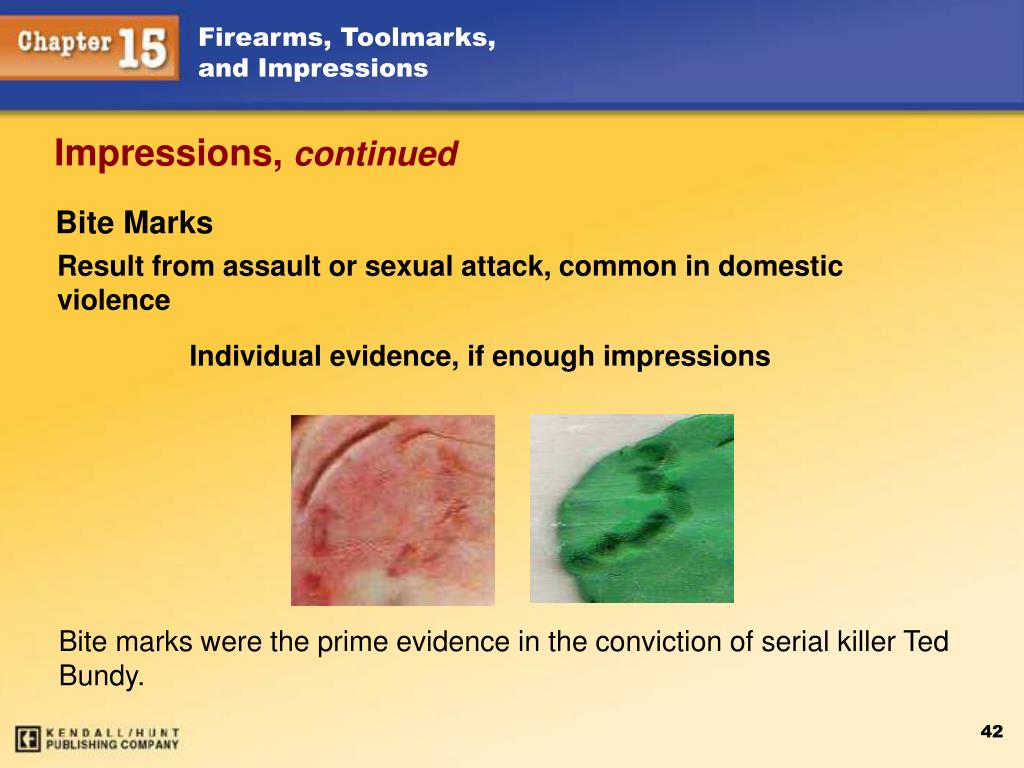 Chapter 15

Firearms, Toolmarks, and Impressions

Impressions, continued

Bite Marks

Result from assault or sexual attack, common in domestic violence

Individual evidence, if enough impressions

Bite marks were the prime evidence in the conviction of serial killer Ted Bundy.

KENDALL/HUNT PUBLISHING COMPANY

42